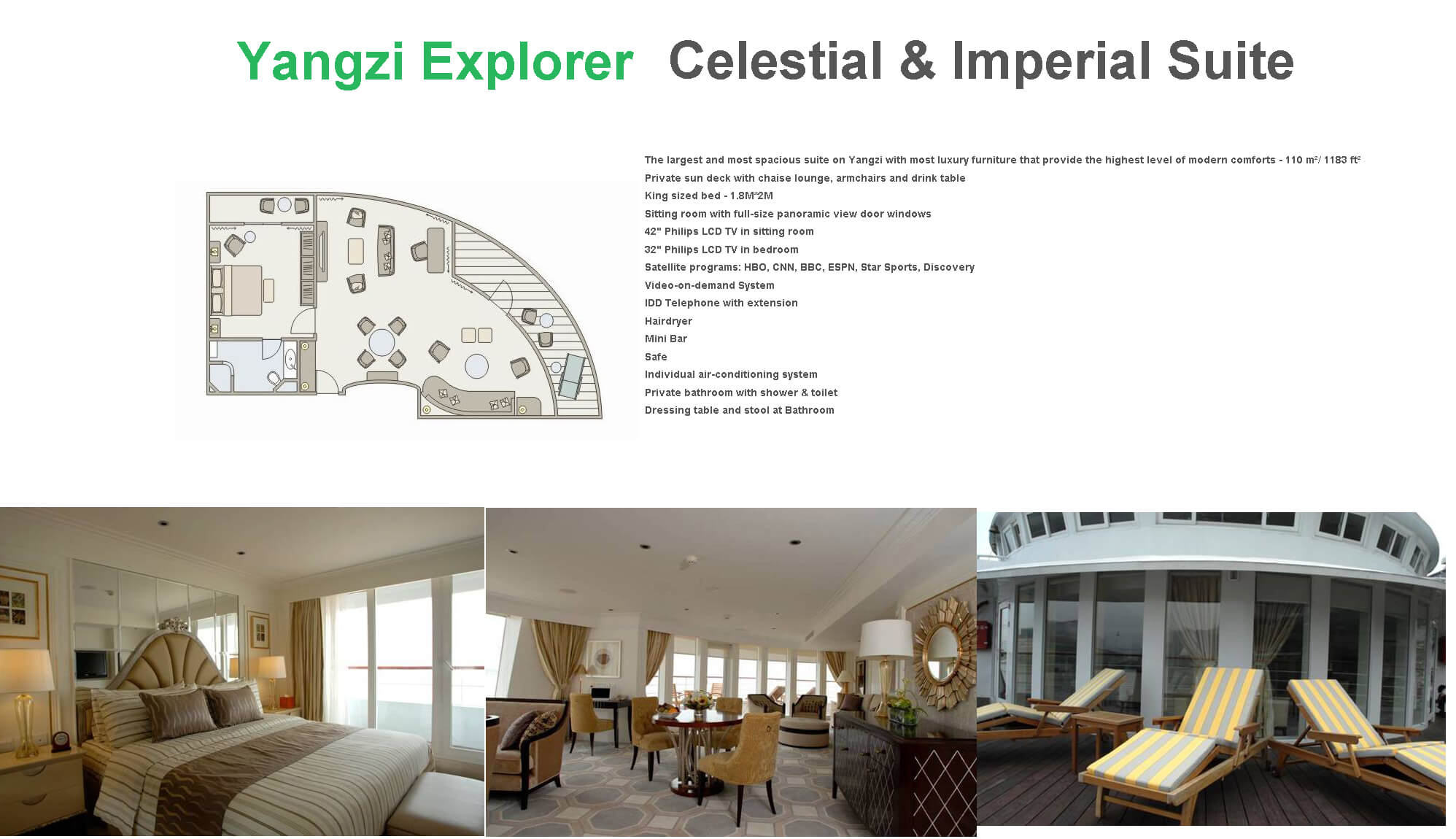 Yangzi Explorer Celestial & Imperial Suite

The largest and most spacious suite on Yangzi with most luxury furniture that provide the highest level of modern comforts - 110 m²/ 1183 ft²
Private sun deck with chaise lounge, armchairs and drink table
King sized bed - 1.8M*2M
Sitting room with full-size panoramic view door windows
42" Philips LCD TV in sitting room
32" Philips LCD TV in bedroom
Satellite programs: HBO, CNN, BBC, ESPN, Star Sports, Discovery
Video-on-demand System
IDD Telephone with extension
Hairdryer
Mini Bar
Safe
Individual air-conditioning system
Private bathroom with shower & toilet
Dressing table and stool at Bathroom